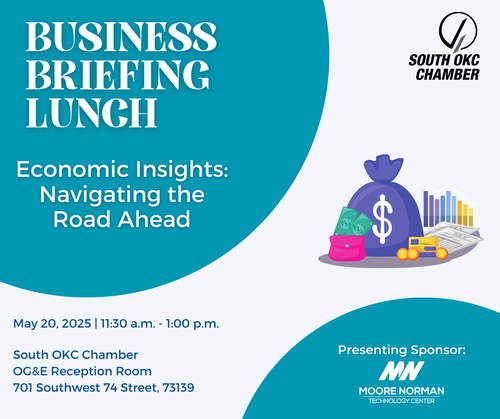 BUSINESS BRIEFING LUNCH

SOUTH OKC CHAMBER

Economic Insights: Navigating the Road Ahead

$

May 20, 2025 | 11:30 a.m. - 1:00 p.m.

South OKC Chamber
OG&E Reception Room
701 Southwest 74 Street, 73139

Presenting Sponsor:
MN
MOORE NORMAN
TECHNOLOGY CENTER